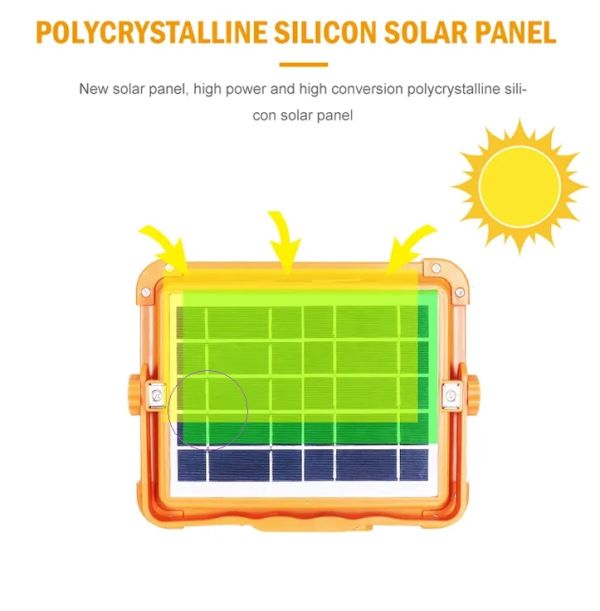 POLYCRYSTALLINE SILICON SOLAR PANEL

New solar panel, high power and high conversion polycrystalline silicon solar panel